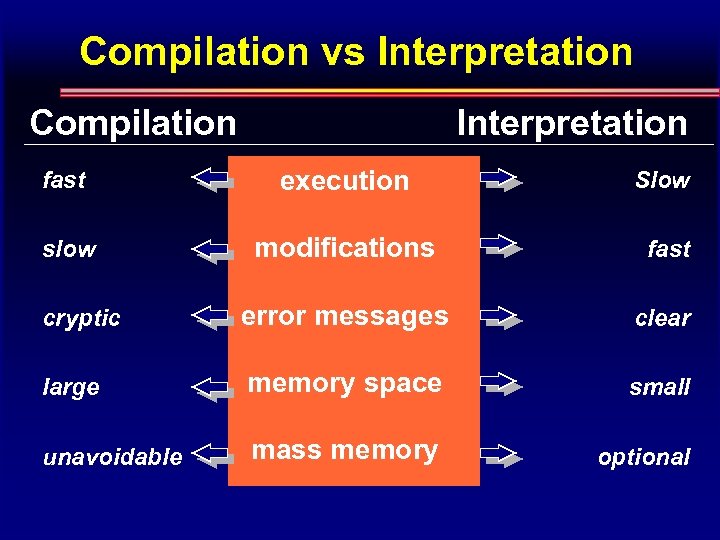 Compilation vs Interpretation

| Compilation | | Interpretation |
|---|---|---|
| fast | execution | Slow |
| slow | modifications | fast |
| cryptic | error messages | clear |
| large | memory space | small |
| unavoidable | mass memory | optional |